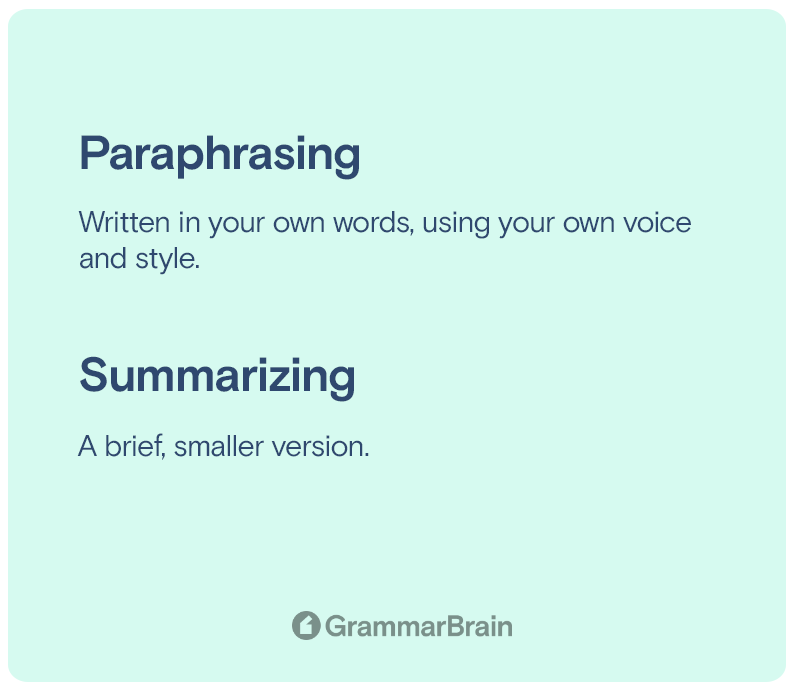 Paraphrasing

Written in your own words, using your own voice and style.

Summarizing

A brief, smaller version.

GrammarBrain